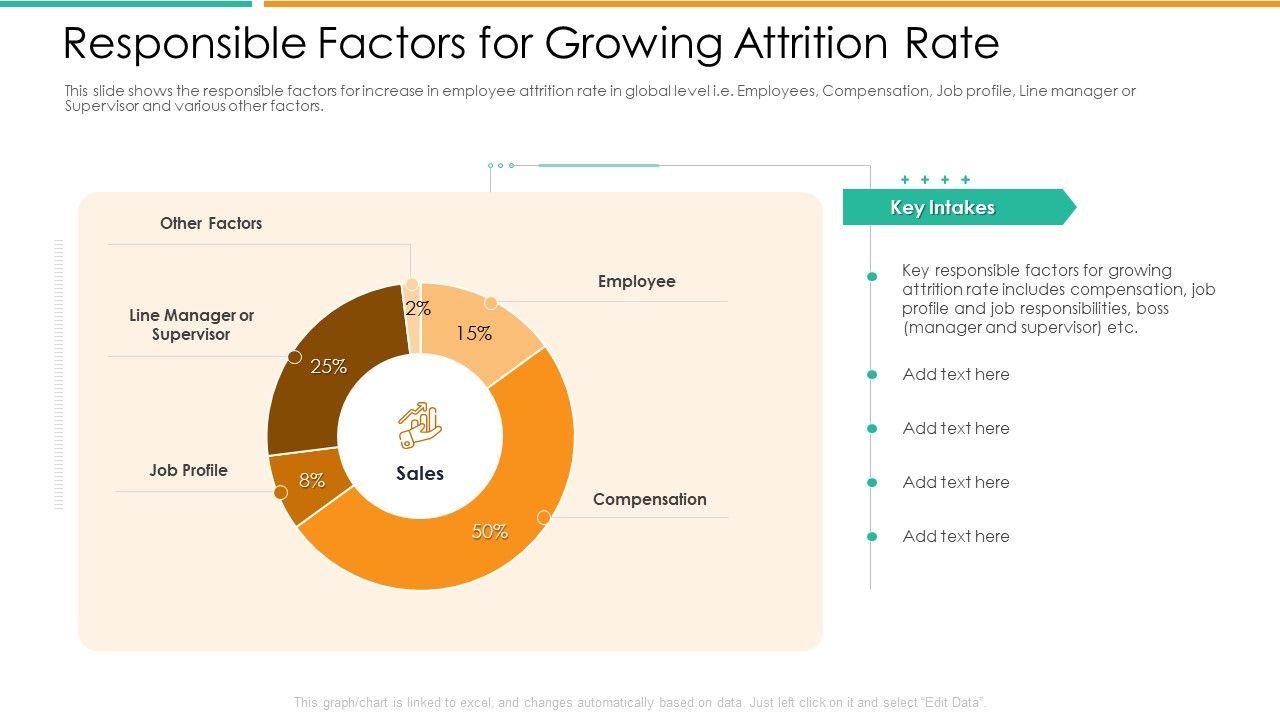 Responsible Factors for Growing Attrition Rate

This slide shows the responsible factors for increase in employee attrition rate in global level i.e. Employees, Compensation, Job profile, Line manager or Supervisor and various other factors.

Other Factors

Line Manager or Supervisor

Job Profile

Employee

Compensation

2%

15%

25%

8%

50%

Sales

Key Intakes

Key responsible factors for growing attrition rate includes compensation, job profile and job responsibilities, boss (manager and supervisor) etc.

Add text here

Add text here

Add text here

Add text here

This graph/chart is linked to excel, and changes automatically based on data. Just left click on it and select "Edit Data".